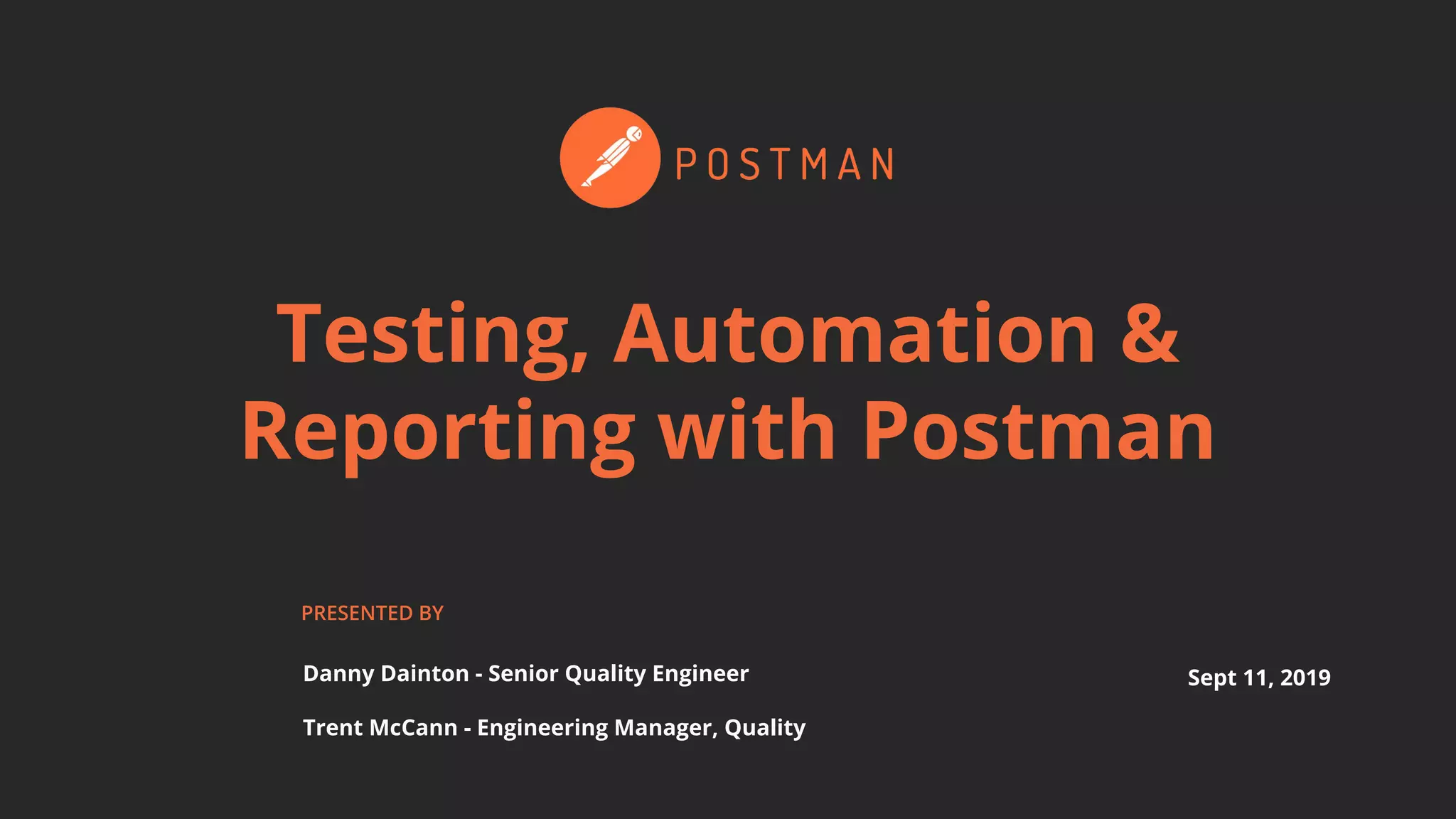 POSTMAN

Testing, Automation & Reporting with Postman

PRESENTED BY

Danny Dainton - Senior Quality Engineer

Trent McCann - Engineering Manager, Quality

Sept 11, 2019